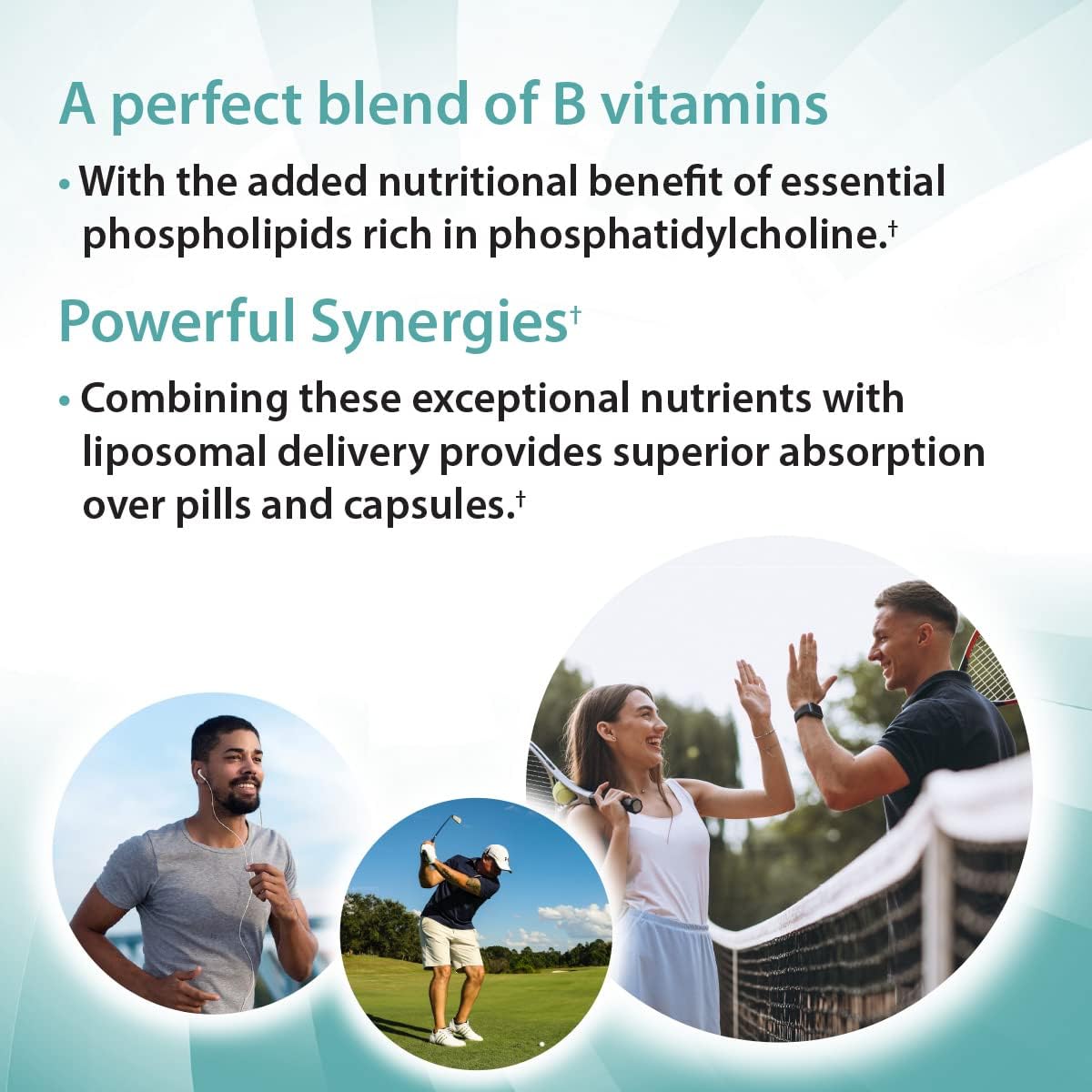 A perfect blend of B vitamins

• With the added nutritional benefit of essential phospholipids rich in phosphatidylcholine.†

Powerful Synergies†

• Combining these exceptional nutrients with liposomal delivery provides superior absorption over pills and capsules.†